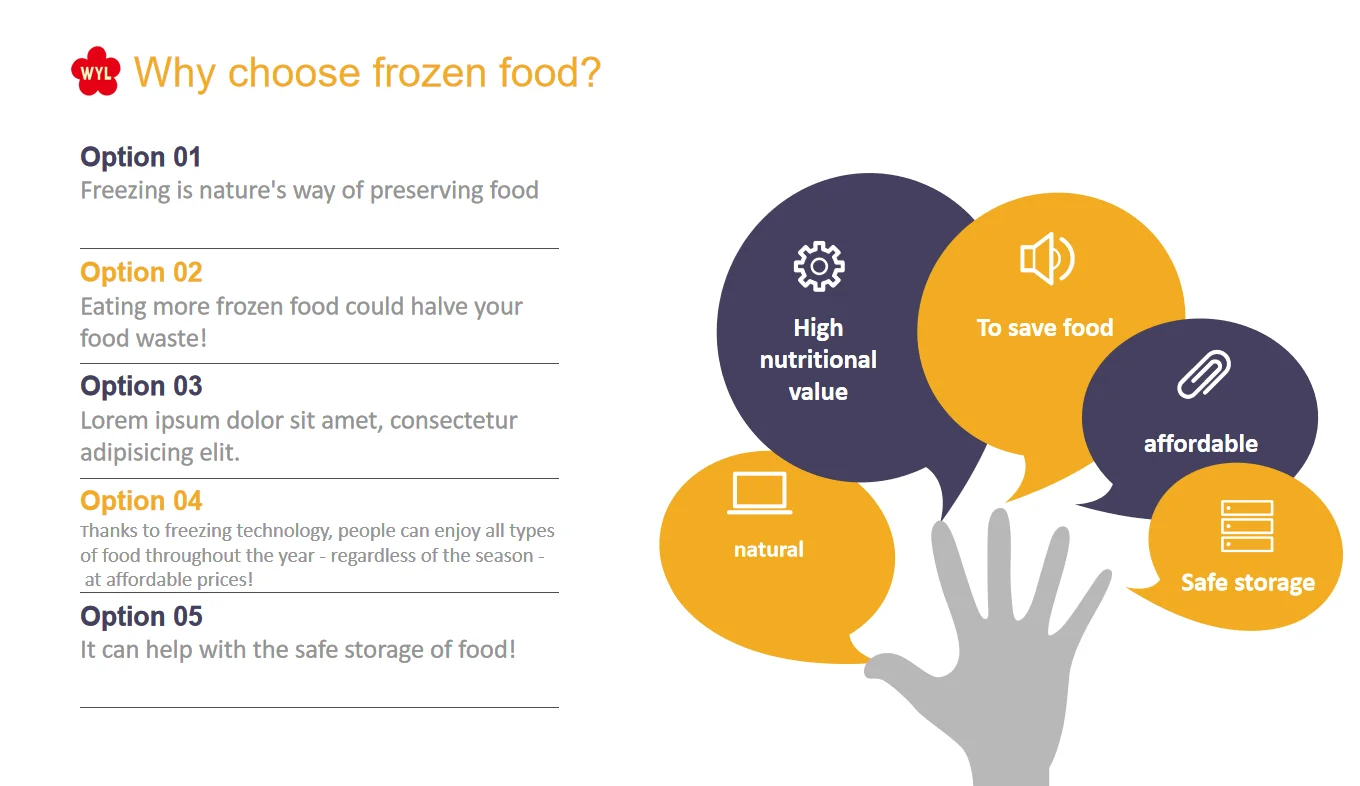 WYL Why choose frozen food?

Option 01
Freezing is nature's way of preserving food

Option 02
Eating more frozen food could halve your food waste!

Option 03
Lorem ipsum dolor sit amet, consectetur adipisicing elit.

Option 04
Thanks to freezing technology, people can enjoy all types of food throughout the year - regardless of the season - at affordable prices!

Option 05
It can help with the safe storage of food!

High nutritional value

To save food

affordable

natural

Safe storage